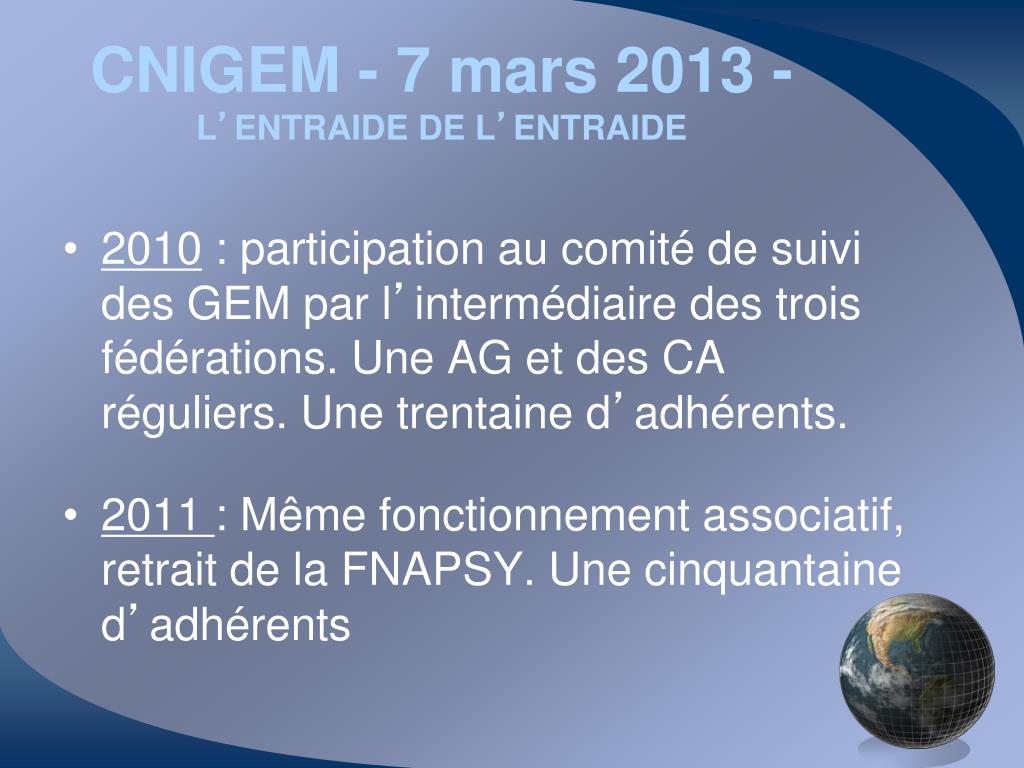 CNIGEM - 7 mars 2013 -
L’ENTRAIDE DE L’ENTRAIDE

• 2010 : participation au comité de suivi des GEM par l’intermédiaire des trois fédérations. Une AG et des CA réguliers. Une trentaine d’adhérents.

• 2011 : Même fonctionnement associatif, retrait de la FNAPSY. Une cinquantaine d’adhérents